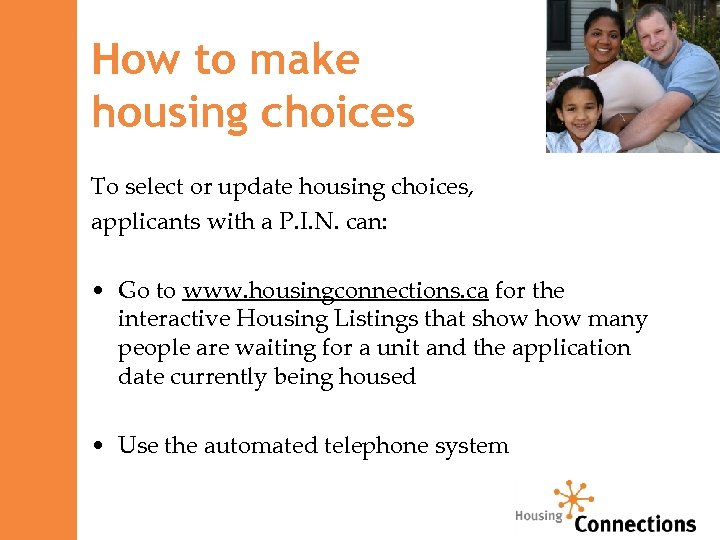 How to make housing choices

To select or update housing choices, applicants with a P.I.N. can:

• Go to www.housingconnections.ca for the interactive Housing Listings that show how many people are waiting for a unit and the application date currently being housed

• Use the automated telephone system

Housing Connections